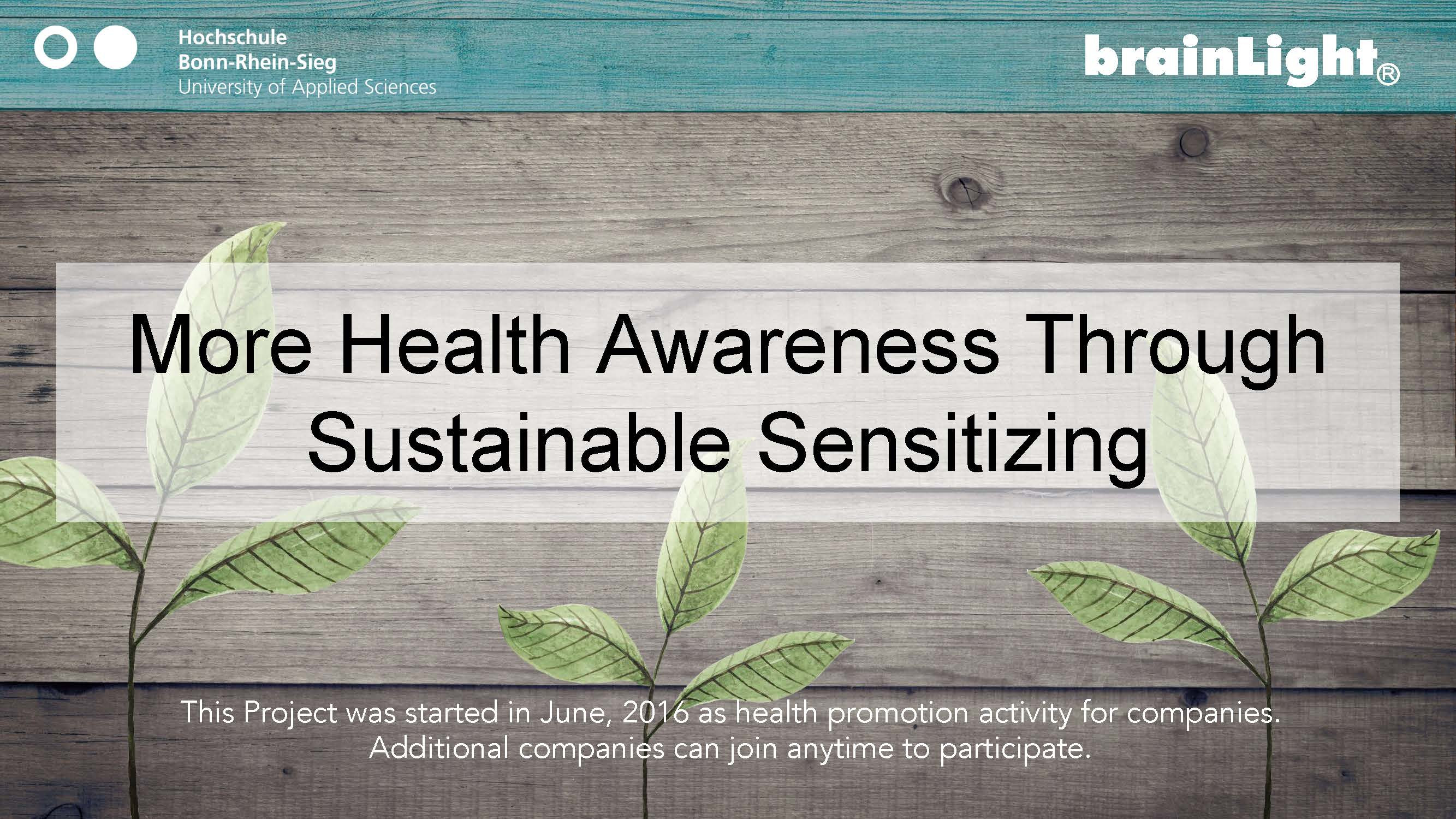 Hochschule
Bonn-Rhein-Sieg
University of Applied Sciences

brainLight®

More Health Awareness Through Sustainable Sensitizing

This Project was started in June, 2016 as health promotion activity for companies. Additional companies can join anytime to participate.